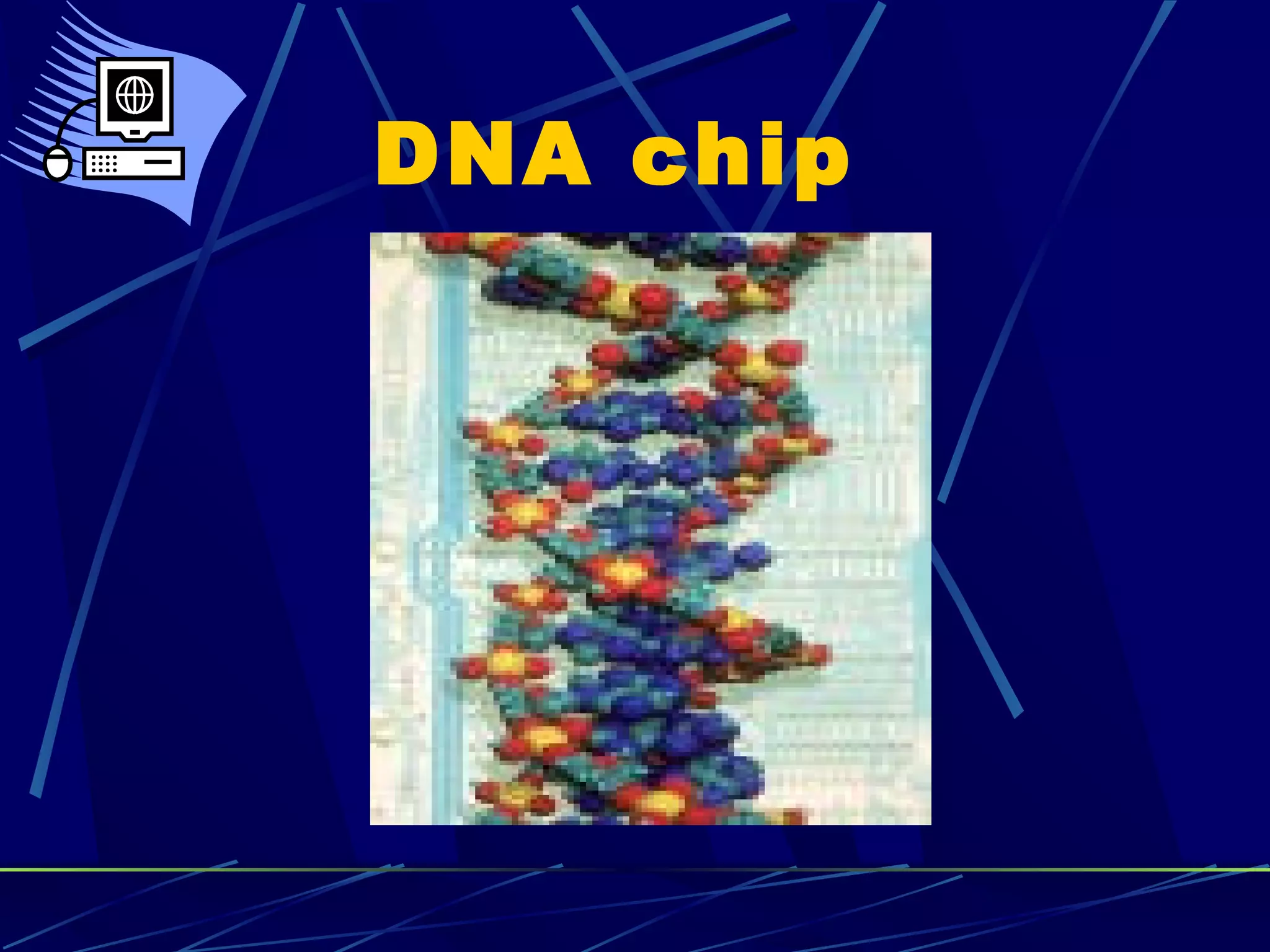 DNA chip